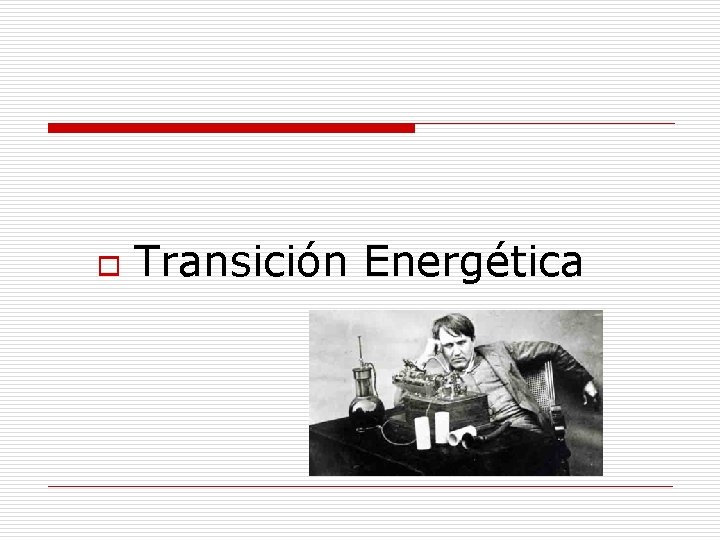 Transición Energética